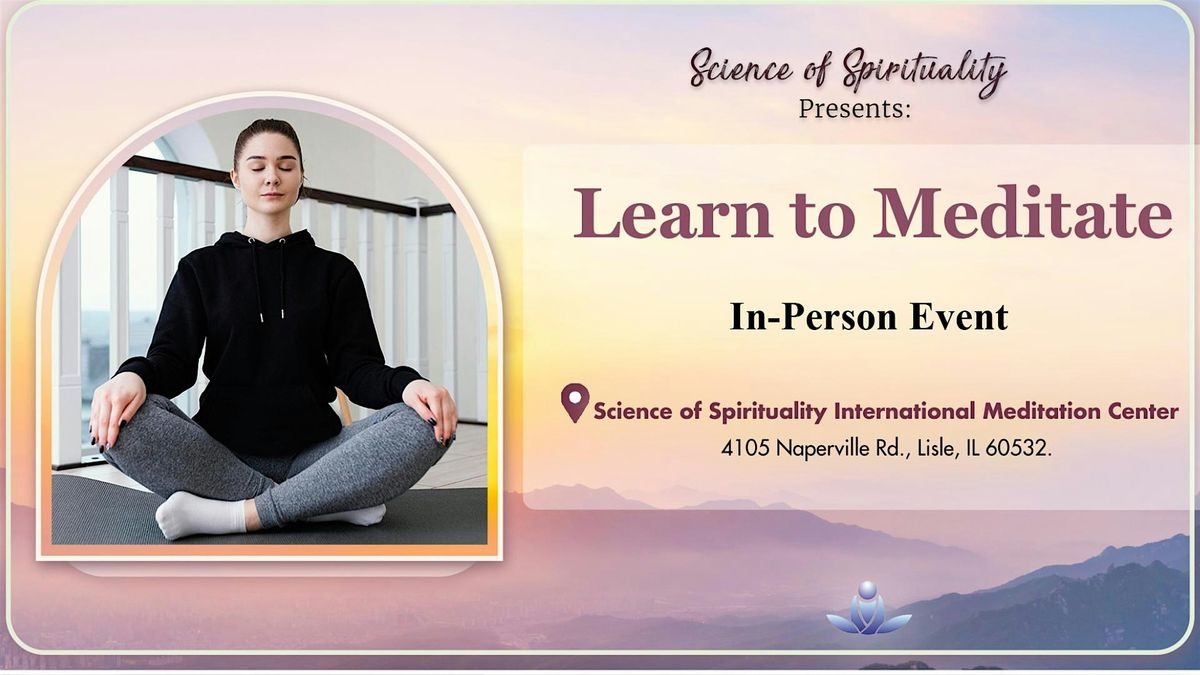 Science of Spirituality
Presents:

Learn to Meditate

In-Person Event

Science of Spirituality International Meditation Center
4105 Naperville Rd., Lisle, IL 60532.